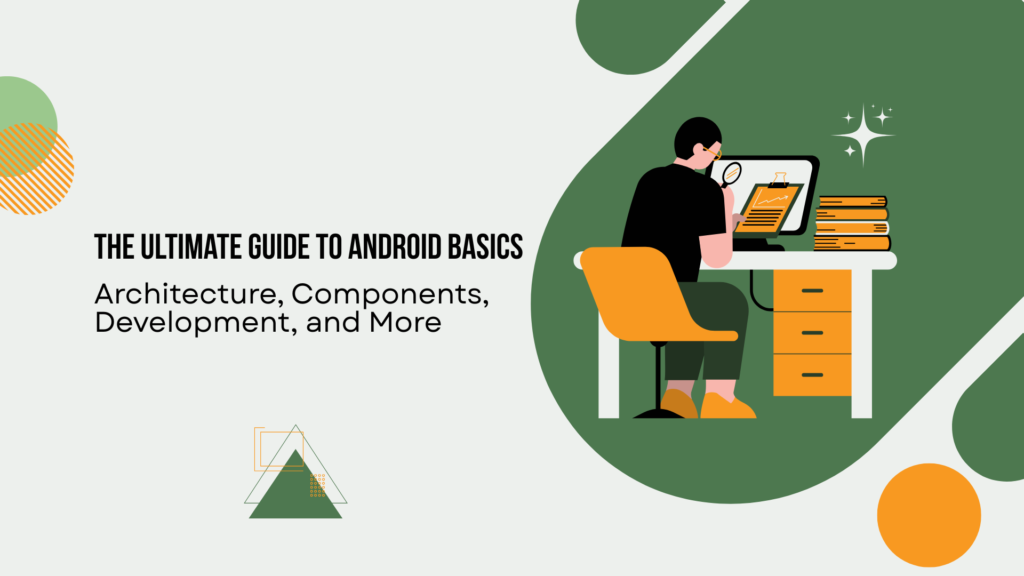 THE ULTIMATE GUIDE TO ANDROID BASICS

Architecture, Components, Development, and More